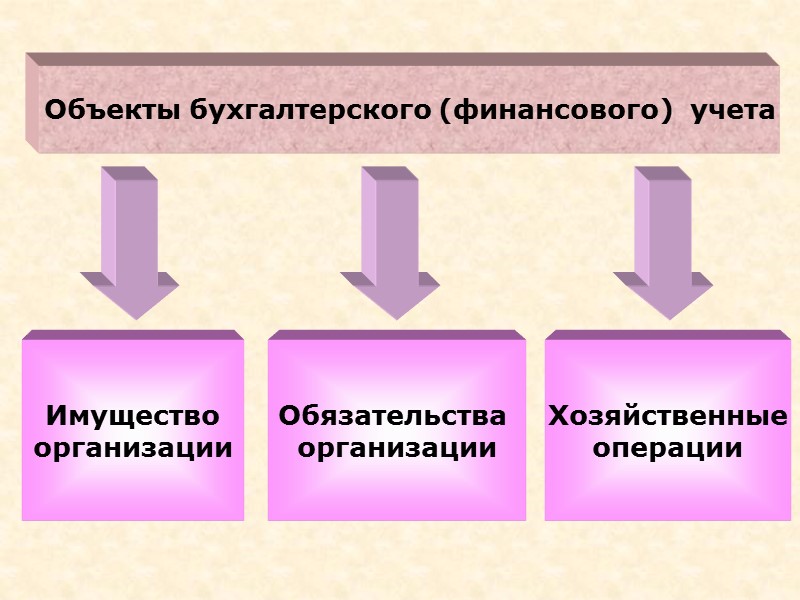 Объекты бухгалтерского (финансового) учета

Имущество организации

Обязательства организации

Хозяйственные операции